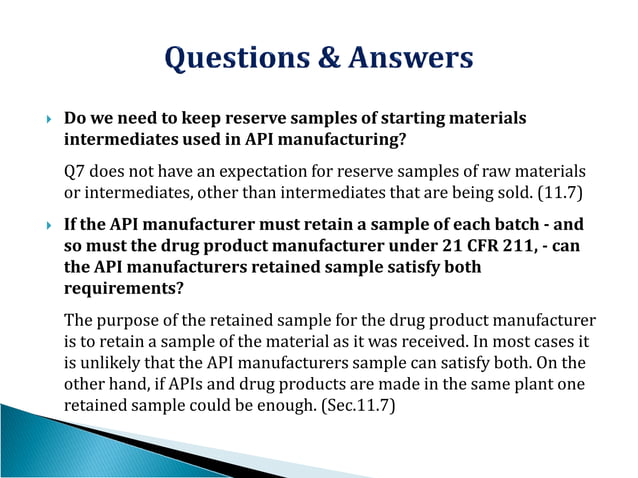 Questions & Answers

Do we need to keep reserve samples of starting materials intermediates used in API manufacturing?

Q7 does not have an expectation for reserve samples of raw materials or intermediates, other than intermediates that are being sold. (11.7)

If the API manufacturer must retain a sample of each batch - and so must the drug product manufacturer under 21 CFR 211, - can the API manufacturers retained sample satisfy both requirements?

The purpose of the retained sample for the drug product manufacturer is to retain a sample of the material as it was received. In most cases it is unlikely that the API manufacturers sample can satisfy both. On the other hand, if APIs and drug products are made in the same plant one retained sample could be enough. (Sec.11.7)